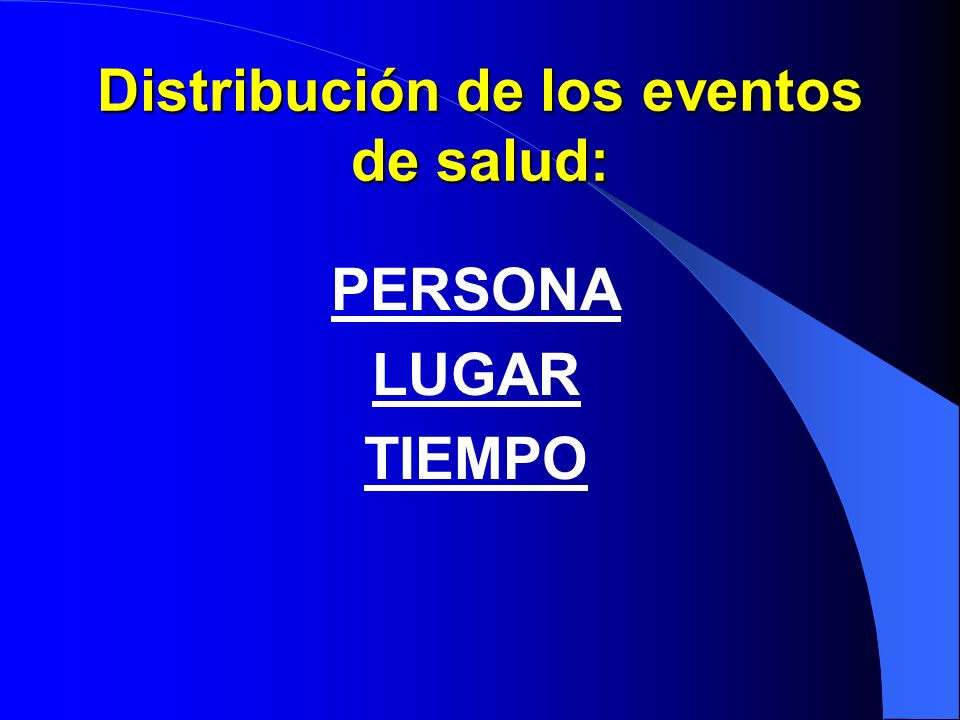 Distribución de los eventos de salud:

PERSONA

LUGAR

TIEMPO